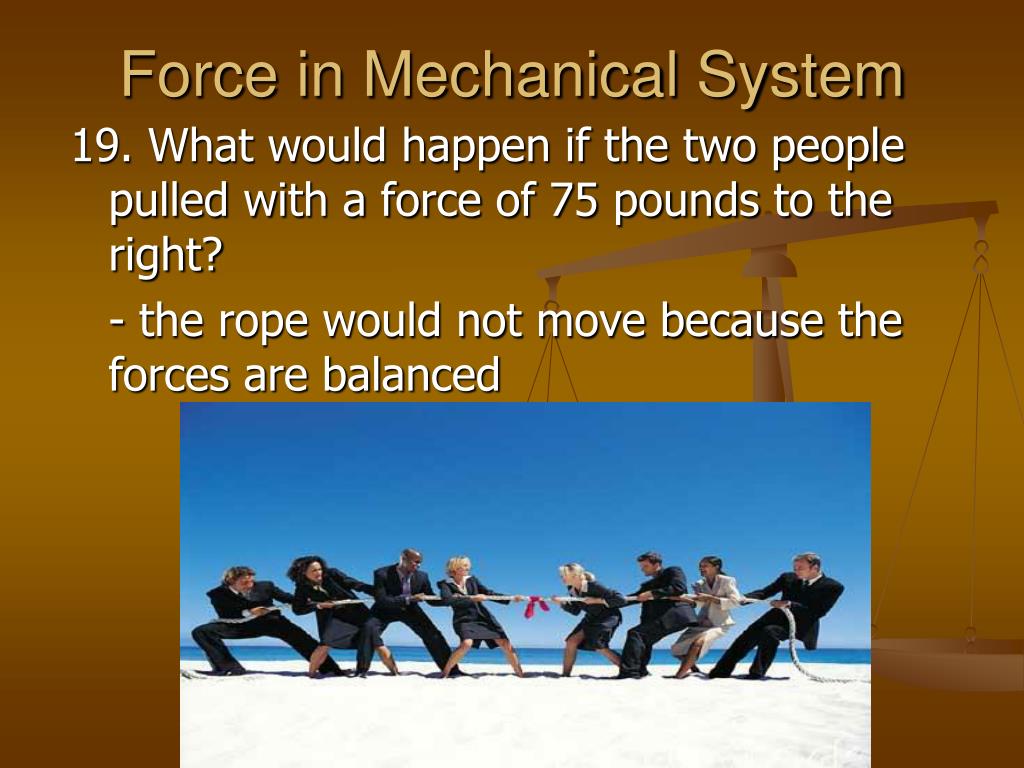 Force in Mechanical System

19. What would happen if the two people pulled with a force of 75 pounds to the right?

- the rope would not move because the forces are balanced